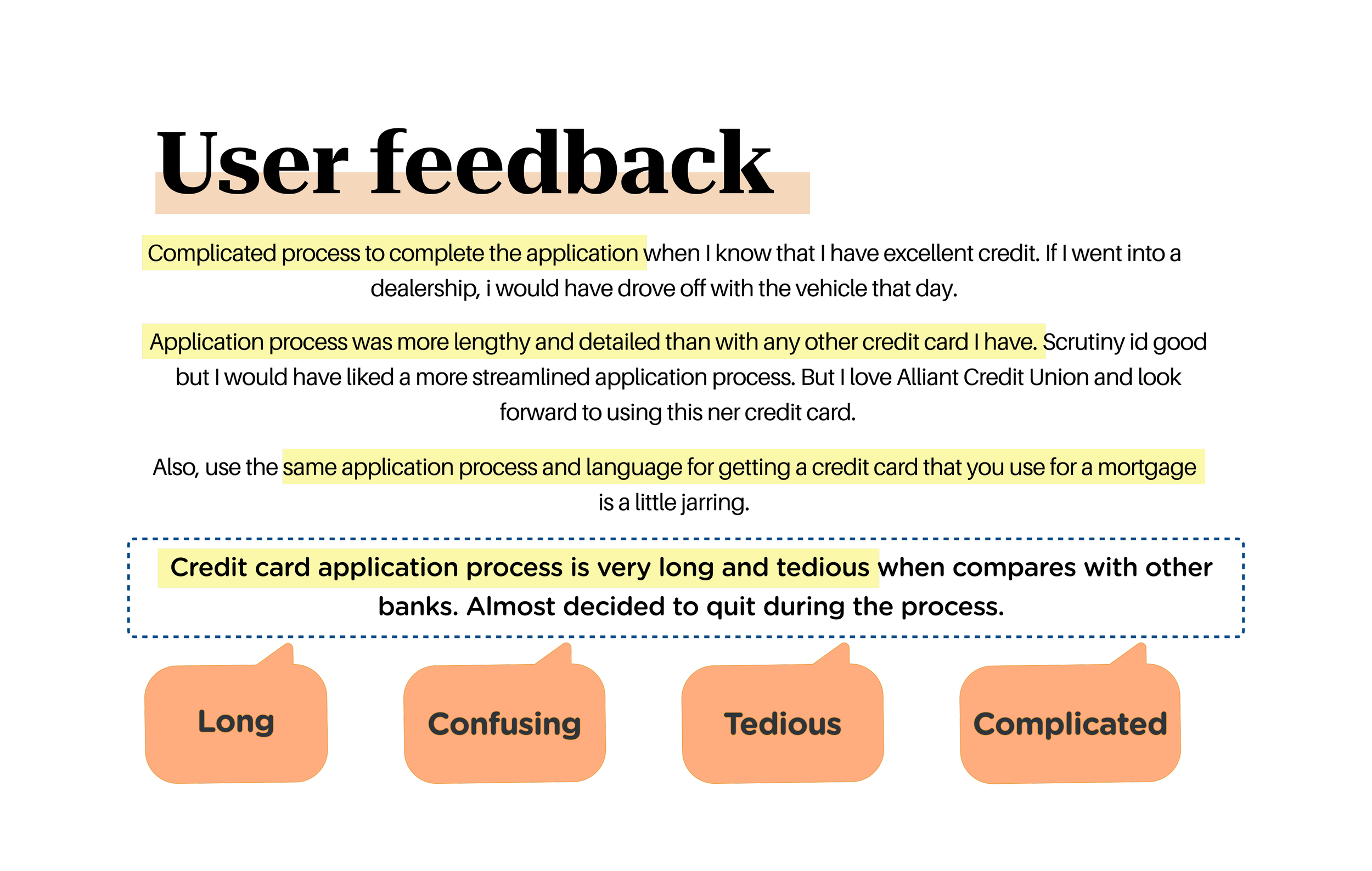 User feedback

Complicated process to complete the application when I know that I have excellent credit. If I went into a dealership, i would have drove off with the vehicle that day.

Application process was more lengthy and detailed than with any other credit card I have. Scrutiny id good but I would have liked a more streamlined application process. But I love Alliant Credit Union and look forward to using this ner credit card.

Also, use the same application process and language for getting a credit card that you use for a mortgage is a little jarring.

Credit card application process is very long and tedious when compares with other banks. Almost decided to quit during the process.

Long

Confusing

Tedious

Complicated